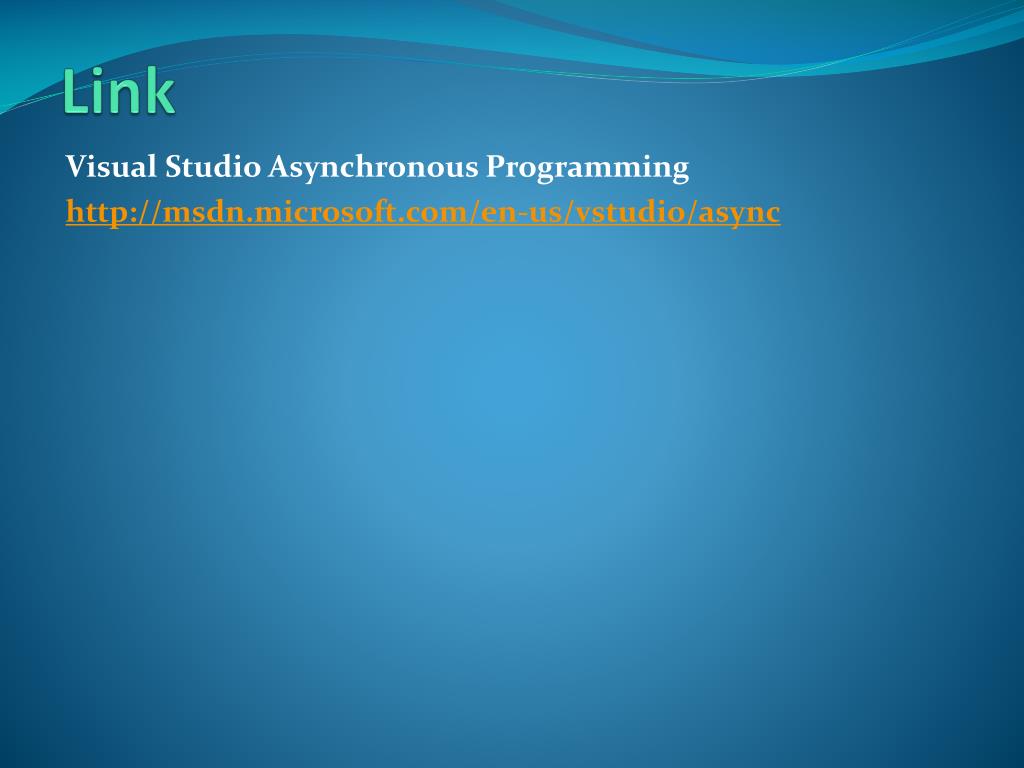 Link

Visual Studio Asynchronous Programming
http://msdn.microsoft.com/en-us/vstudio/async